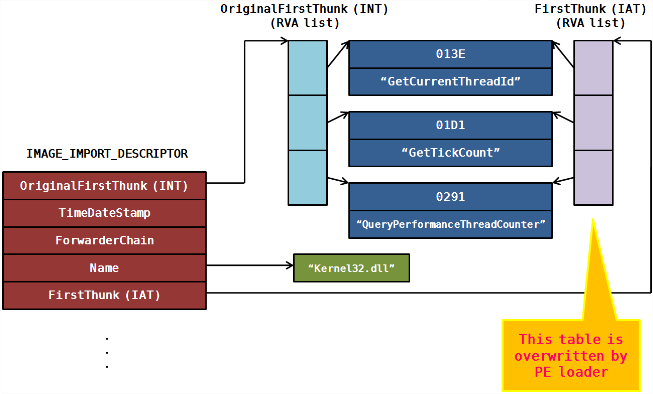 OriginalFirstThunk (INT)
(RVA list)

FirstThunk (IAT)
(RVA list)

013E
“GetCurrentThreadId”

01D1
“GetTickCount”

0291
“QueryPerformanceThreadCounter”

IMAGE_IMPORT_DESCRIPTOR

OriginalFirstThunk (INT)
TimeDateStamp
ForwarderChain
Name
FirstThunk (IAT)

“Kernel32.dll”

.
.
.

This table is overwritten by PE loader